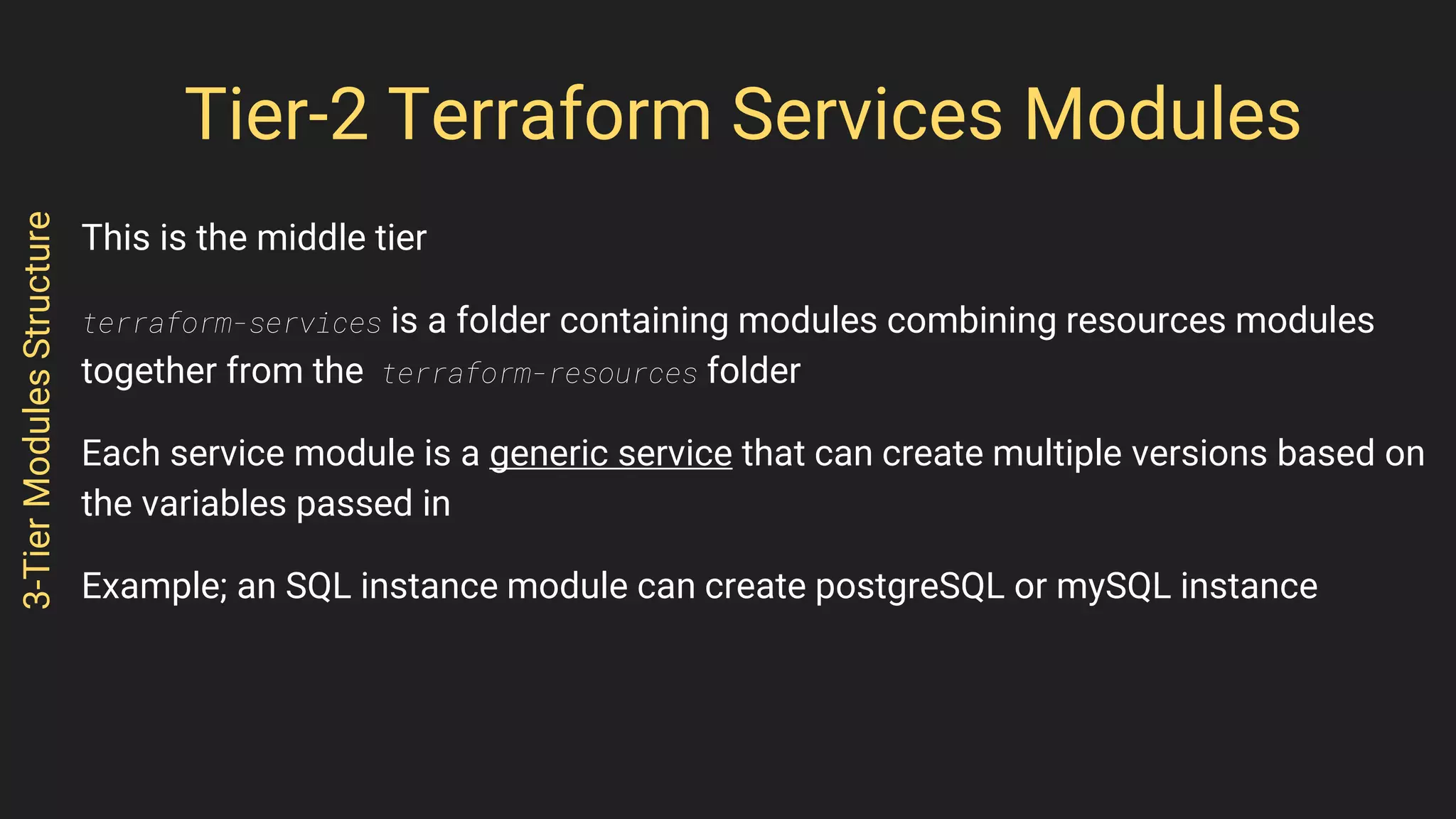 Tier-2 Terraform Services Modules

3-Tier Modules Structure

This is the middle tier

terraform-services is a folder containing modules combining resources modules together from the terraform-resources folder

Each service module is a generic service that can create multiple versions based on the variables passed in

Example; an SQL instance module can create postgreSQL or mySQL instance